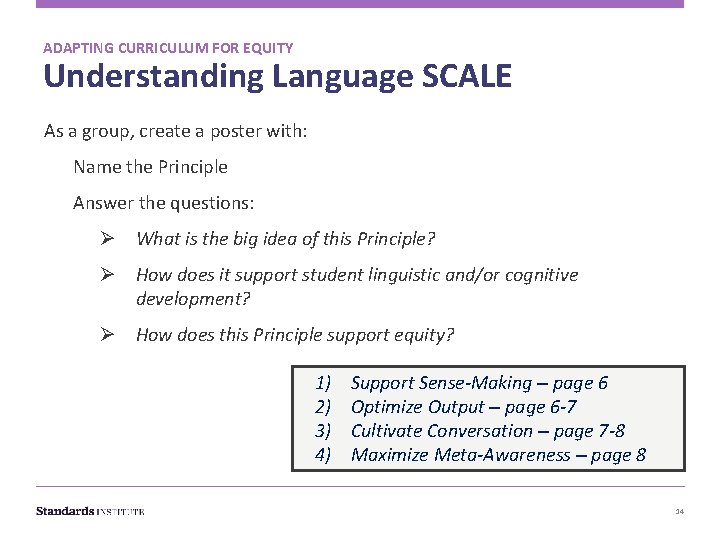 ADAPTING CURRICULUM FOR EQUITY
Understanding Language SCALE

As a group, create a poster with:

Name the Principle

Answer the questions:

➢ What is the big idea of this Principle?

➢ How does it support student linguistic and/or cognitive development?

➢ How does this Principle support equity?

1) Support Sense-Making – page 6
2) Optimize Output – page 6-7
3) Cultivate Conversation – page 7-8
4) Maximize Meta-Awareness – page 8

Standards INSTITUTE

34